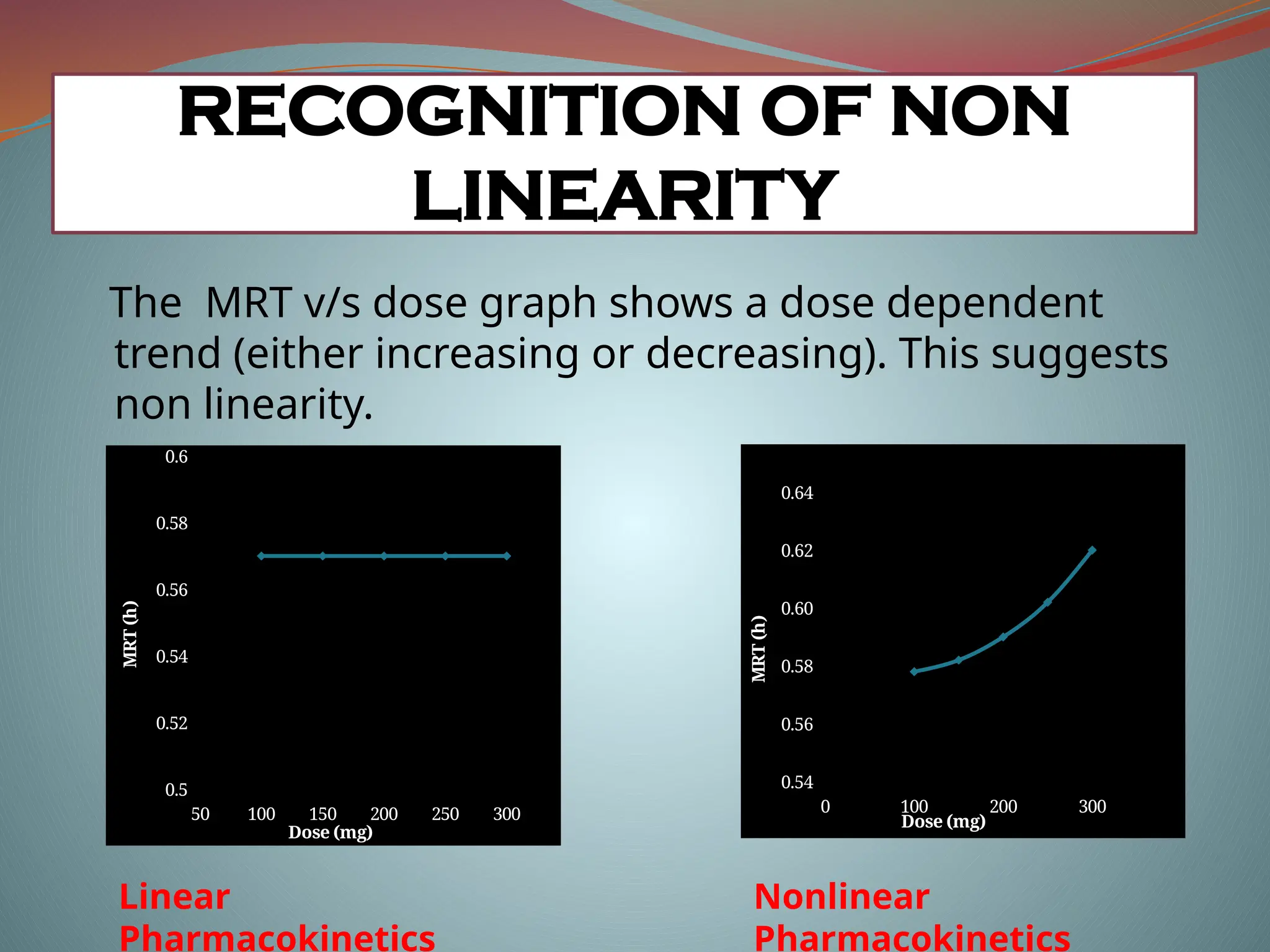 RECOGNITION OF NON LINEARITY

The MRT v/s dose graph shows a dose dependent trend (either increasing or decreasing). This suggests non linearity.

0.6
0.58
0.56
0.54
0.52
0.5
MRT (h)
50 100 150 200 250 300
Dose (mg)

0.64
0.62
0.60
0.58
0.56
0.54
MRT (h)
0 100 200 300
Dose (mg)

Linear Pharmacokinetics

Nonlinear Pharmacokinetics